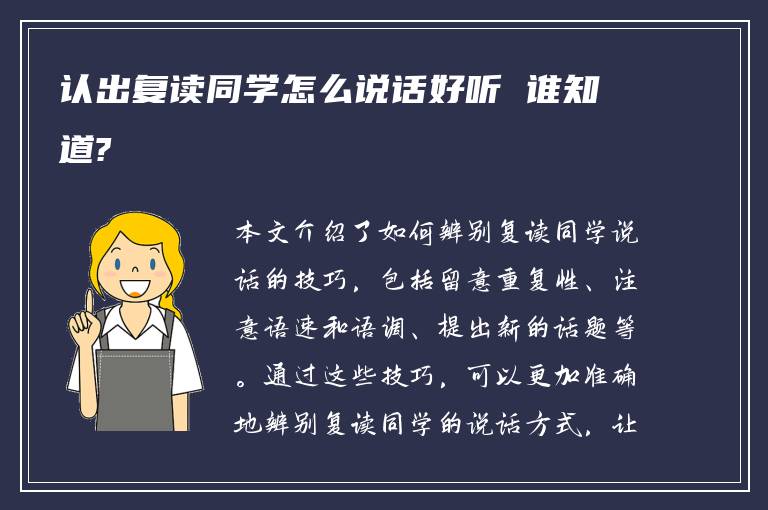 认出复读同学怎么说话好听 谁知道?

本文介绍了如何辨别复读同学说话的技巧，包括留意重复性、注意语速和语调、提出新的话题等。通过这些技巧，可以更加准确地辨别复读同学的说话方式，让